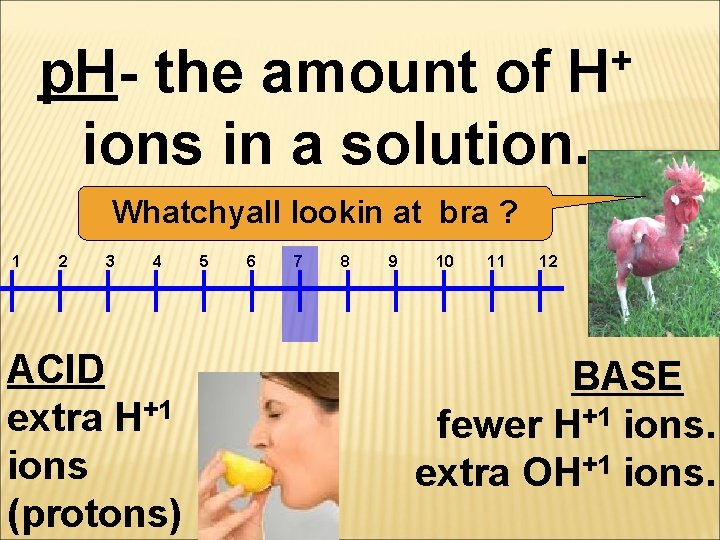 pH- the amount of $H^+$ ions in a solution.

Whatchyall lookin at bra ?

1 2 3 4 5 6 7 8 9 10 11 12

ACID
extra $H^{+1}$ ions (protons)

BASE
fewer $H^{+1}$ ions.
extra $OH^{+1}$ ions.